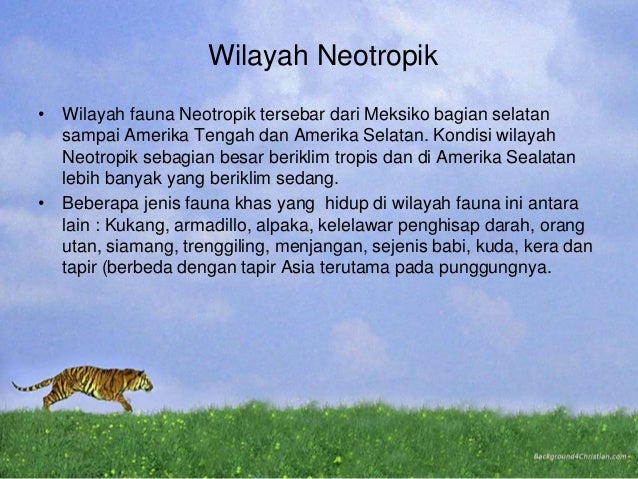 Wilayah Neotropik

• Wilayah fauna Neotropik tersebar dari Meksiko bagian selatan sampai Amerika Tengah dan Amerika Selatan. Kondisi wilayah Neotropik sebagian besar beriklim tropis dan di Amerika Sealatan lebih banyak yang beriklim sedang.
• Beberapa jenis fauna khas yang hidup di wilayah fauna ini antara lain : Kukang, armadillo, alpaka, kelelawar penghisap darah, orang utan, siamang, trenggiling, menjangan, sejenis babi, kuda, kera dan tapir (berbeda dengan tapir Asia terutama pada punggungnya.

Background4Christian.com